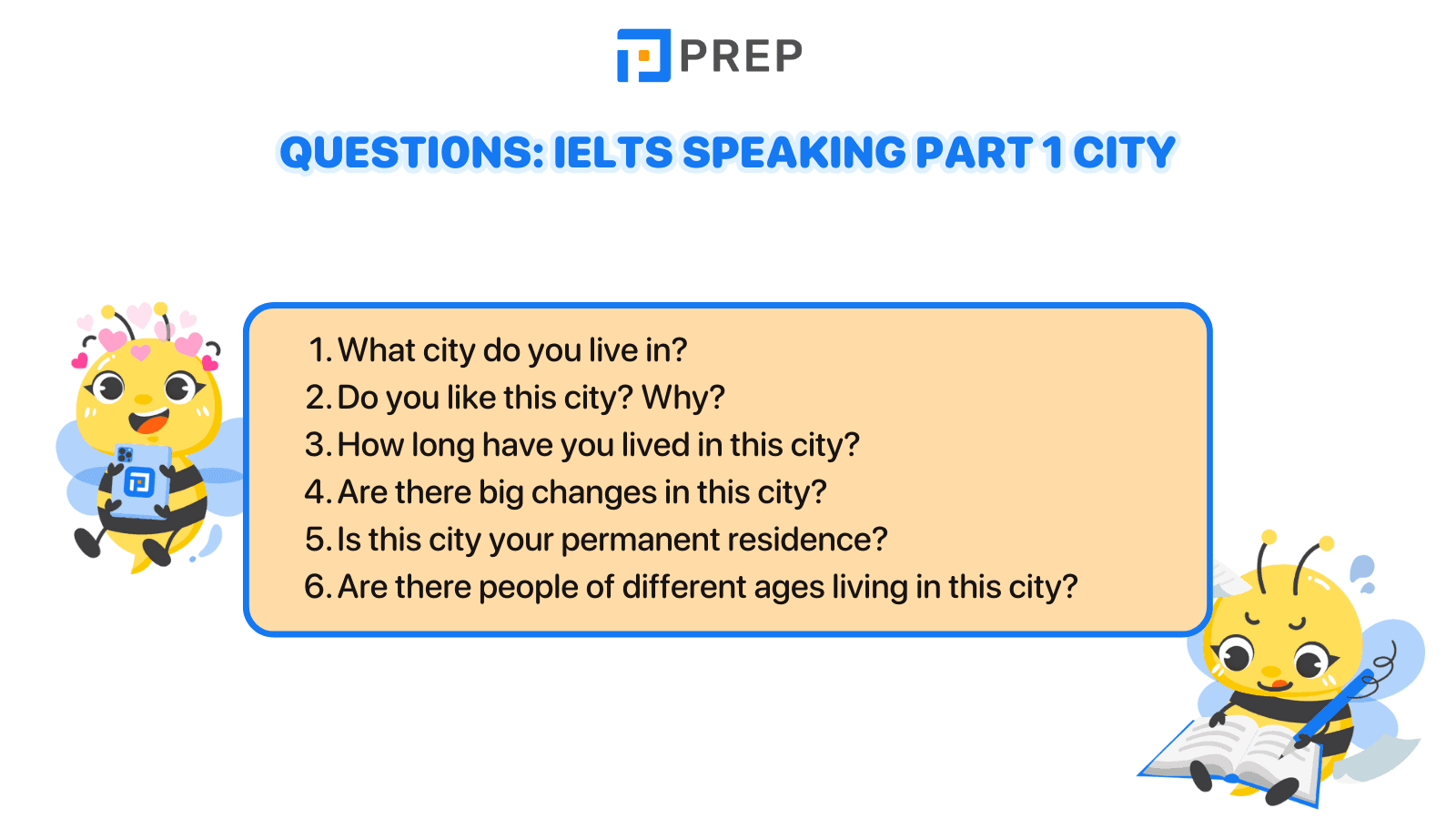 PREP

QUESTIONS: IELTS SPEAKING PART 1 CITY

1. What city do you live in?
2. Do you like this city? Why?
3. How long have you lived in this city?
4. Are there big changes in this city?
5. Is this city your permanent residence?
6. Are there people of different ages living in this city?